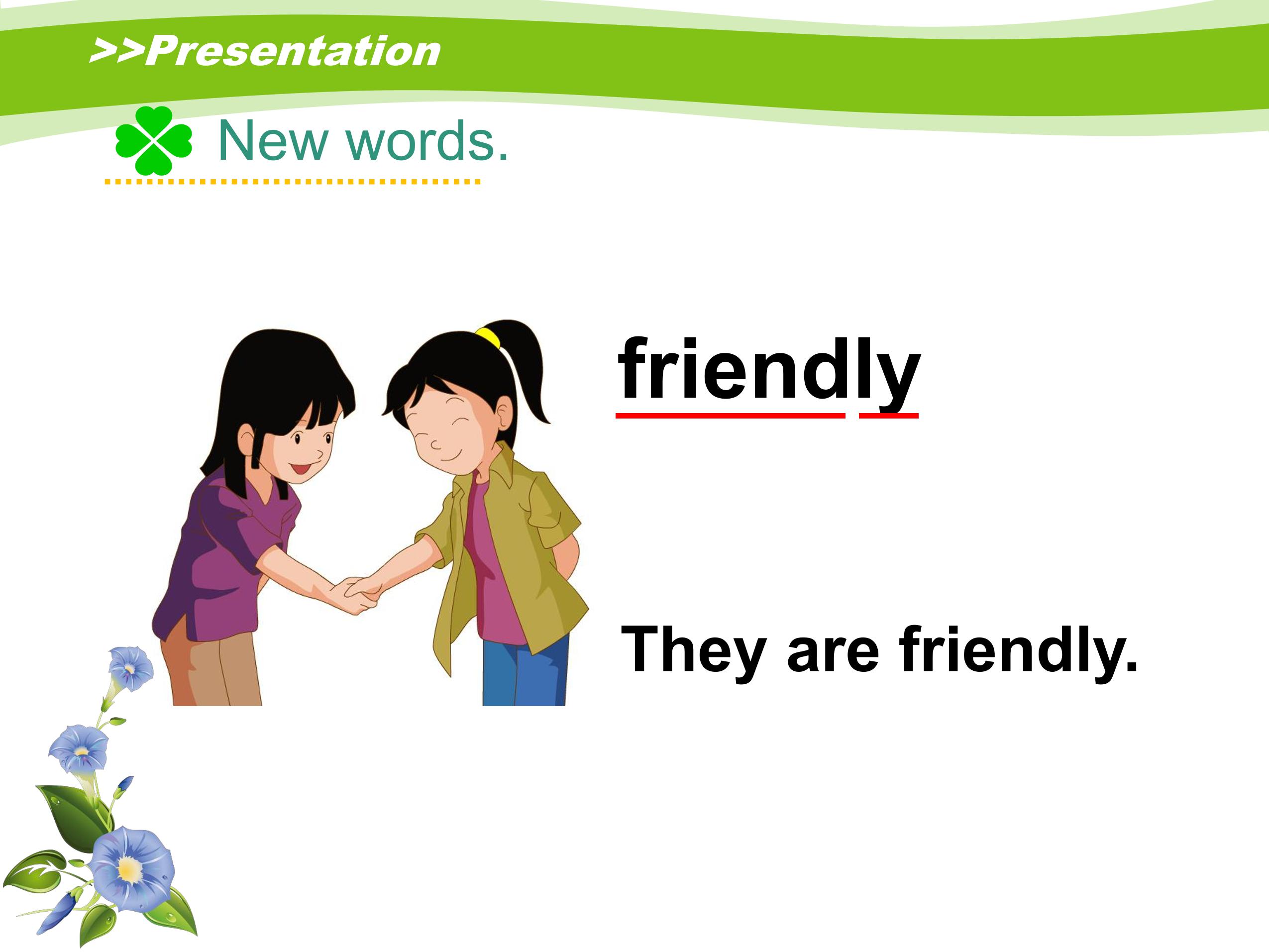 >>Presentation

New words.

friendly

They are friendly.